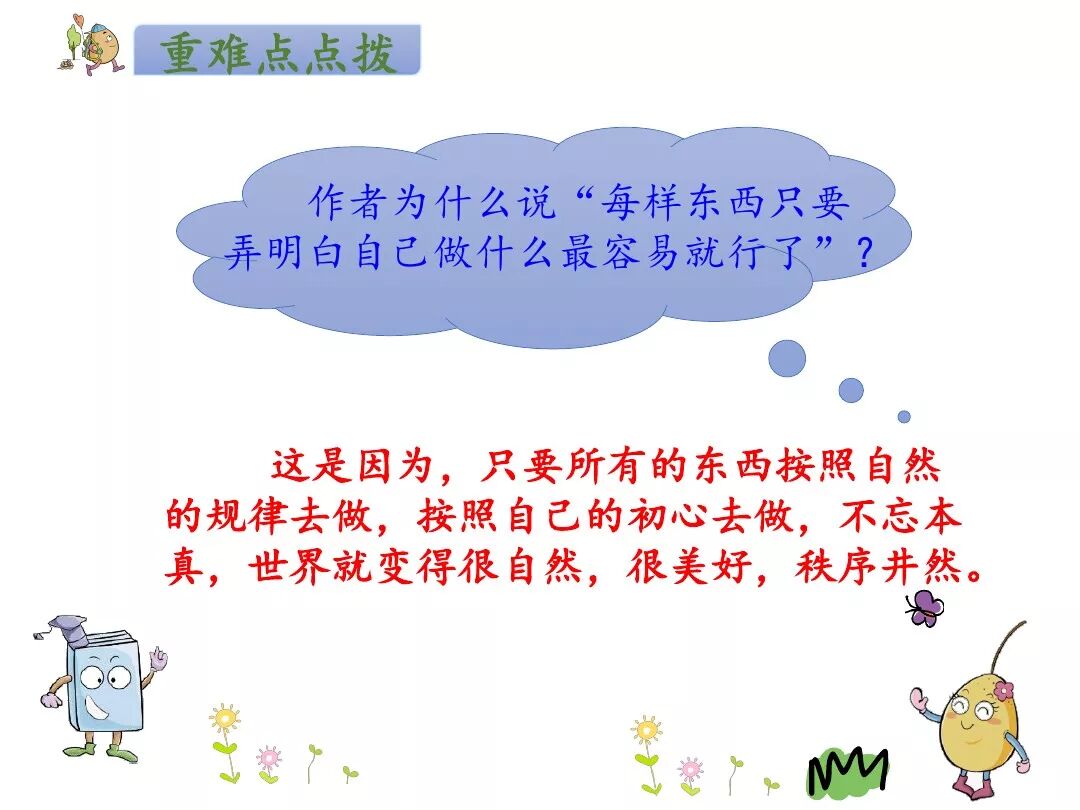 重难点点拨

作者为什么说“每样东西只要弄明白自己做什么最容易就行了”？

这是因为，只要所有的东西按照自然的规律去做，按照自己的初心去做，不忘本真，世界就变得很自然，很美好，秩序井然。